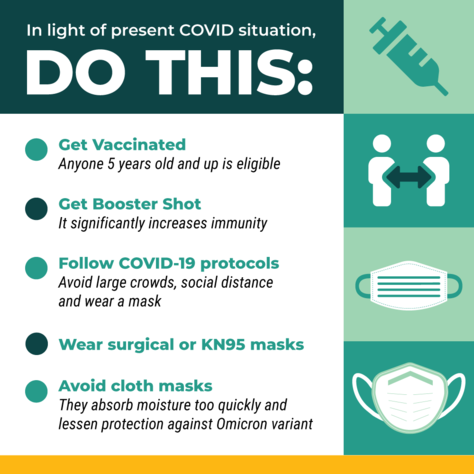 In light of present COVID situation,
DO THIS:

Get Vaccinated
Anyone 5 years old and up is eligible

Get Booster Shot
It significantly increases immunity

Follow COVID-19 protocols
Avoid large crowds, social distance and wear a mask

Wear surgical or KN95 masks

Avoid cloth masks
They absorb moisture too quickly and lessen protection against Omicron variant